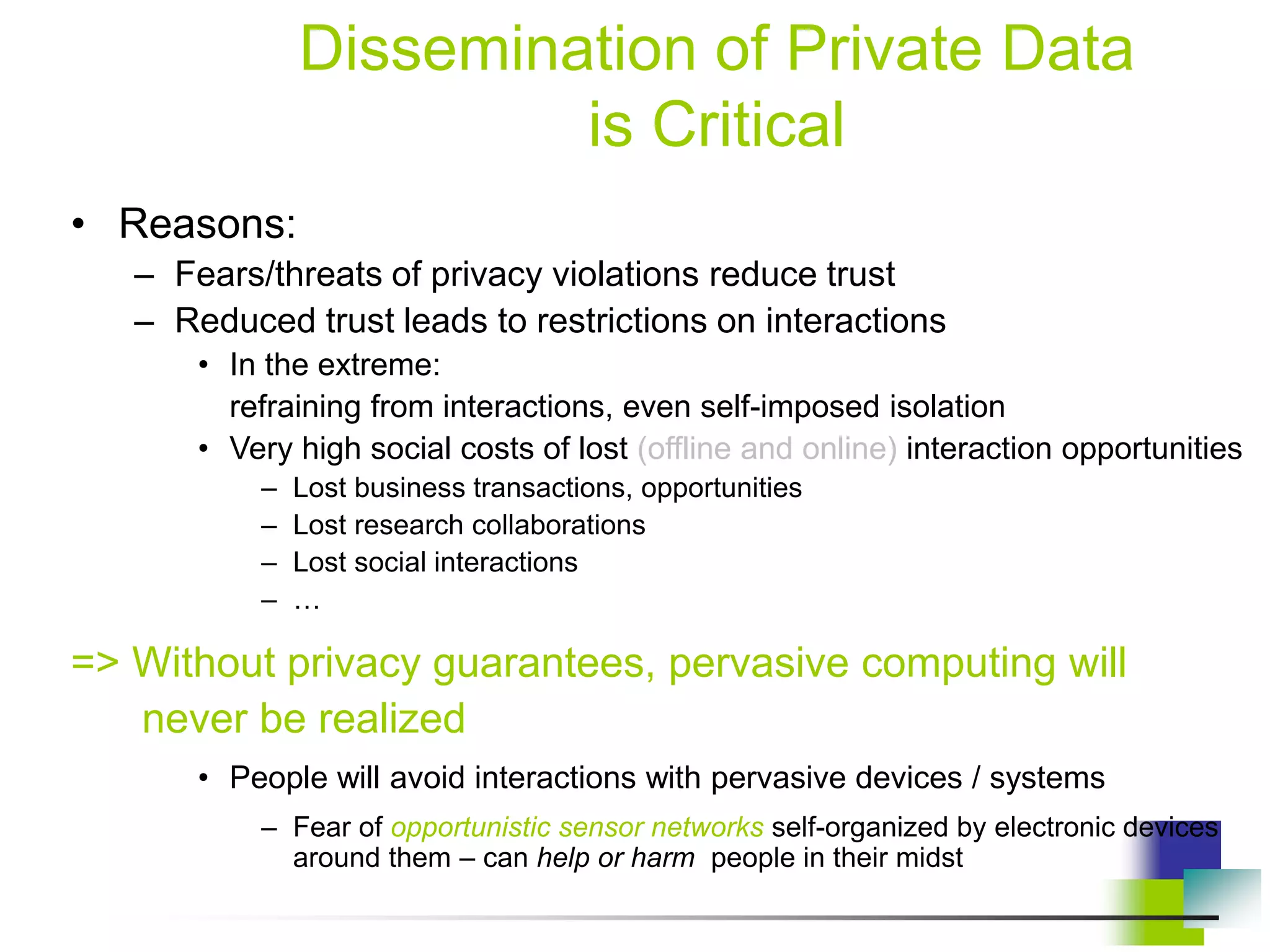 Dissemination of Private Data is Critical

• Reasons:
– Fears/threats of privacy violations reduce trust
– Reduced trust leads to restrictions on interactions
• In the extreme:
refraining from interactions, even self-imposed isolation
• Very high social costs of lost (offline and online) interaction opportunities
– Lost business transactions, opportunities
– Lost research collaborations
– Lost social interactions
– …

=> Without privacy guarantees, pervasive computing will never be realized

• People will avoid interactions with pervasive devices / systems
– Fear of opportunistic sensor networks self-organized by electronic devices around them – can help or harm people in their midst